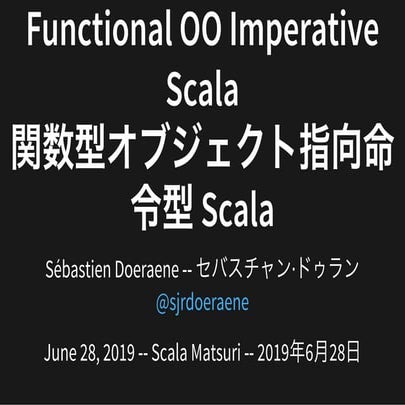 Functional OO Imperative Scala
関数型オブジェクト指向命令型 Scala

Sébastien Doeraene -- セバスチャン·ドゥラン
@sjrdoeraene

June 28, 2019 -- Scala Matsuri -- 2019年6月28日